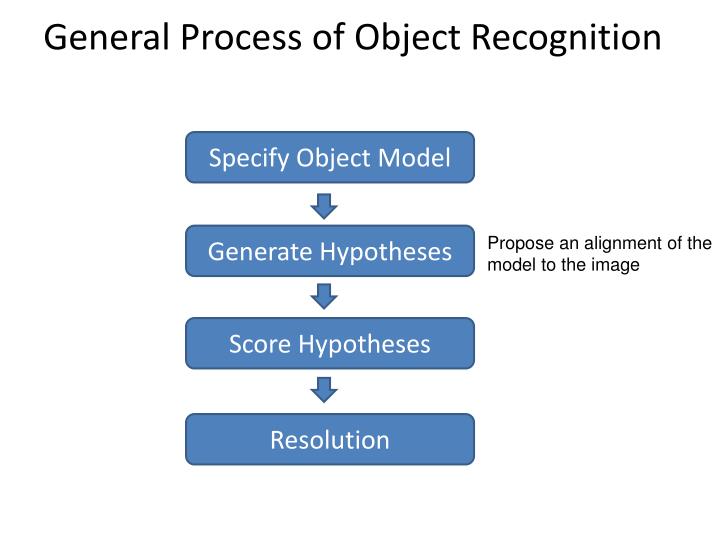 General Process of Object Recognition

Specify Object Model

Generate Hypotheses

Propose an alignment of the model to the image

Score Hypotheses

Resolution